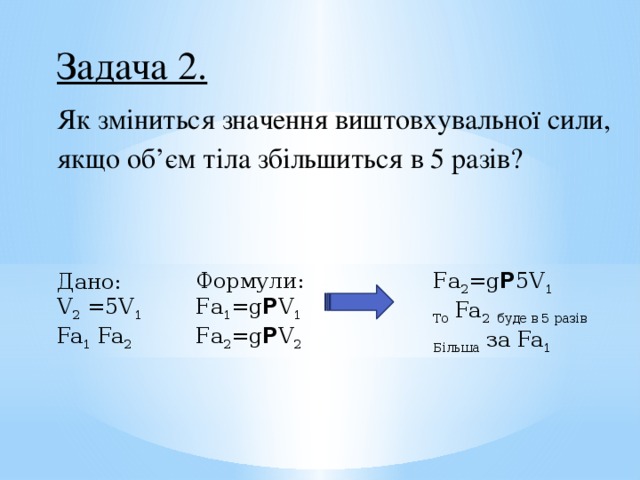 Задача 2.

Як зміниться значення виштовхувальної сили, якщо об’єм тіла збільшиться в 5 разів?

Дано:
$V_2 = 5V_1$
$Fa_1$ $Fa_2$

Формули:
$Fa_1 = gPV_1$
$Fa_2 = gPV_2$

$Fa_2 = gP5V_1$
То $Fa_2$ буде в 5 разів Більша за $Fa_1$